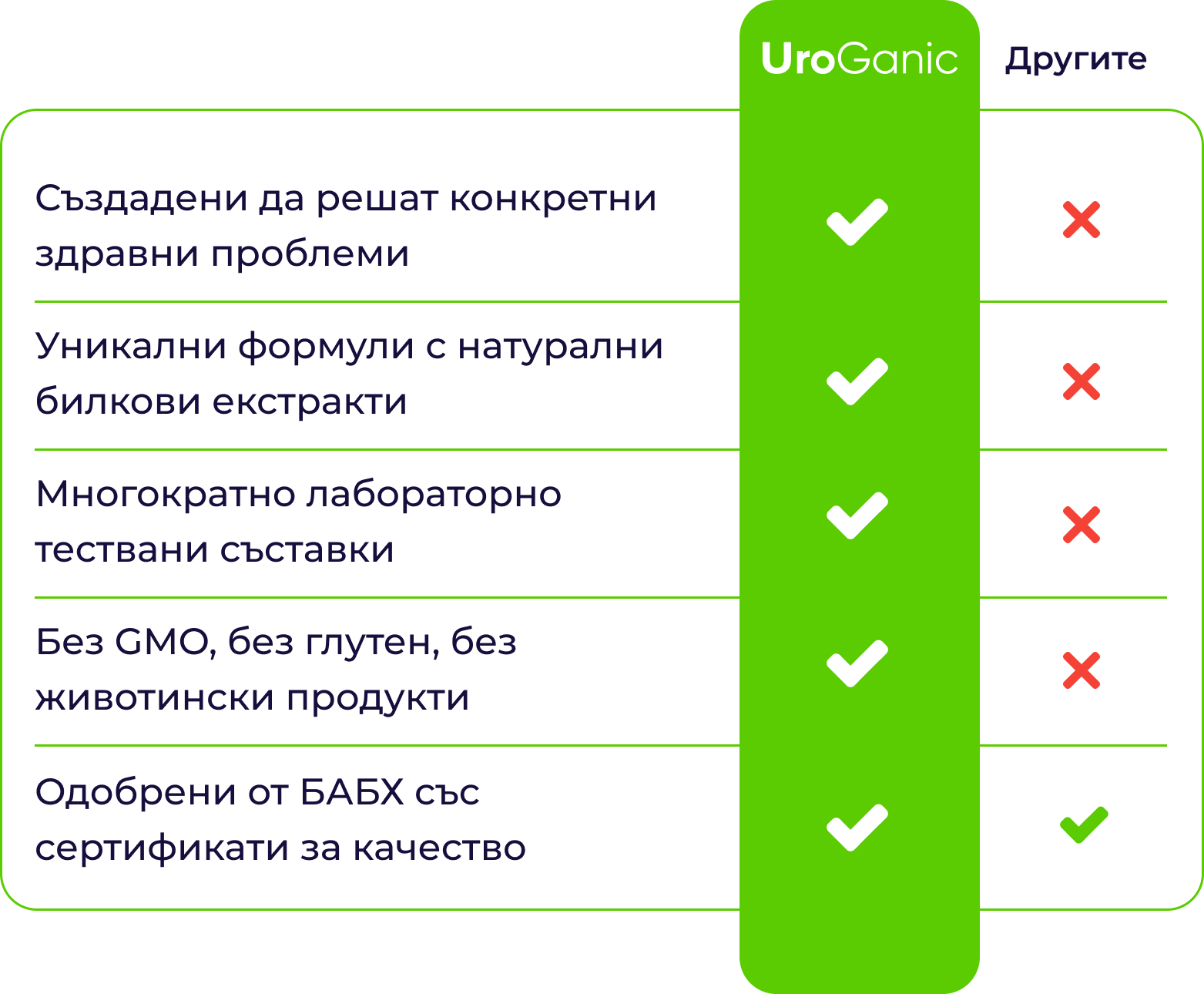 |  | UroGanic | Другите |
|---|---|---|
| Създадени да решат конкретни здравни проблеми | ✓ | ✗ |
| Уникални формули с натурални билкови екстракти | ✓ | ✗ |
| Многократно лабораторно тествани съставки | ✓ | ✗ |
| Без GMO, без глутен, без животински продукти | ✓ | ✗ |
| Одобрени от БАБХ със сертификати за качество | ✓ | ✓ |